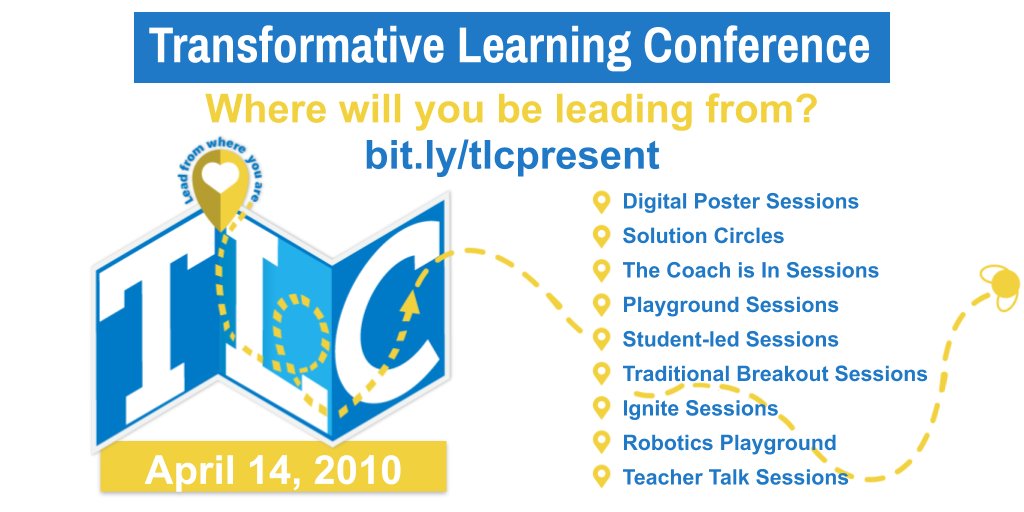 Transformative Learning Conference

Where will you be leading from?
bit.ly/tlcpresent

Lead from where you are

TLC

April 14, 2010

Digital Poster Sessions
Solution Circles
The Coach is In Sessions
Playground Sessions
Student-led Sessions
Traditional Breakout Sessions
Ignite Sessions
Robotics Playground
Teacher Talk Sessions